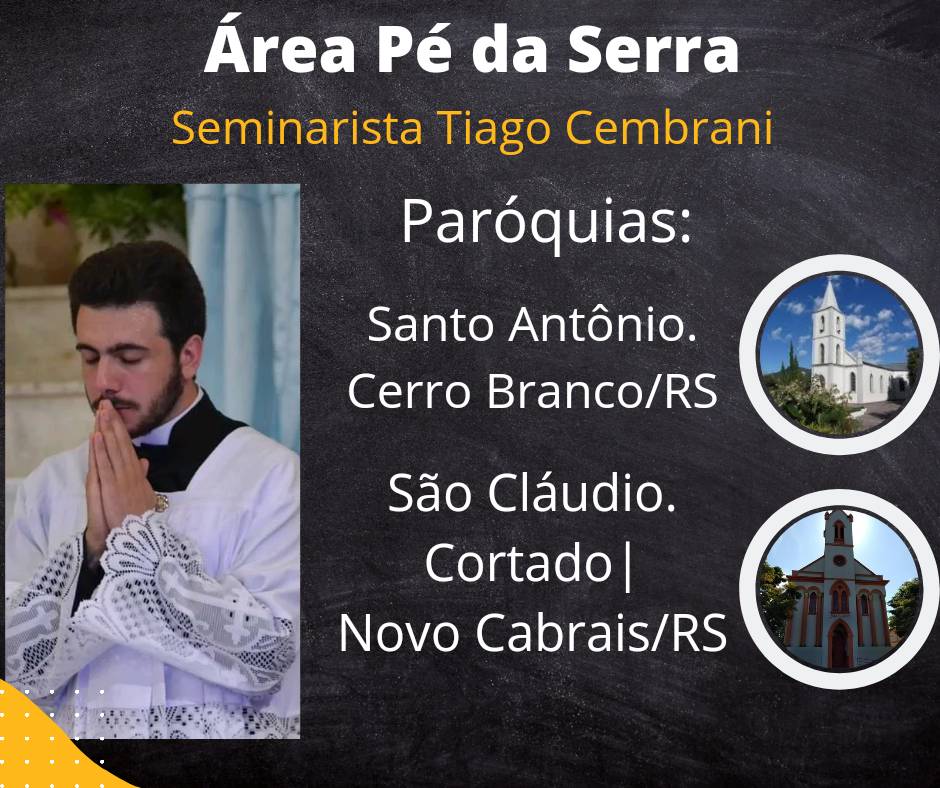 Área Pé da Serra
Seminarista Tiago Cembrani

Paróquias:

Santo Antônio.
Cerro Branco/RS

São Cláudio.
Cortado|
Novo Cabrais/RS